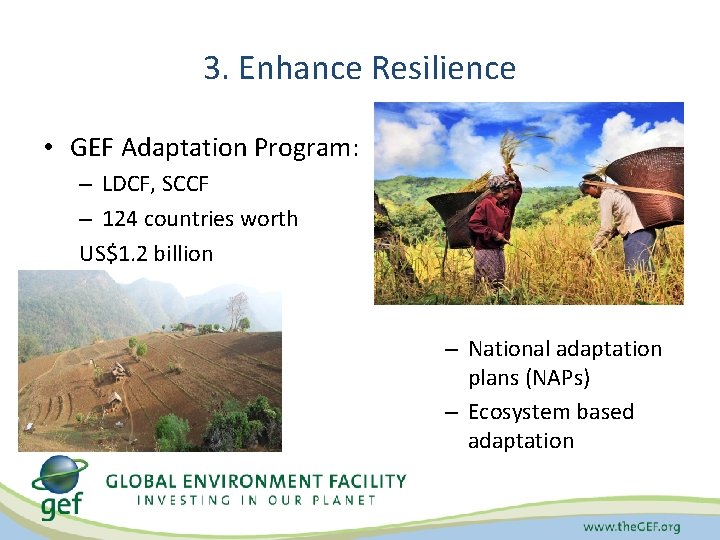 3. Enhance Resilience

• GEF Adaptation Program:
– LDCF, SCCF
– 124 countries worth
US$1.2 billion

– National adaptation plans (NAPs)
– Ecosystem based adaptation

gef
GLOBAL ENVIRONMENT FACILITY
INVESTING IN OUR PLANET

www.theGEF.org